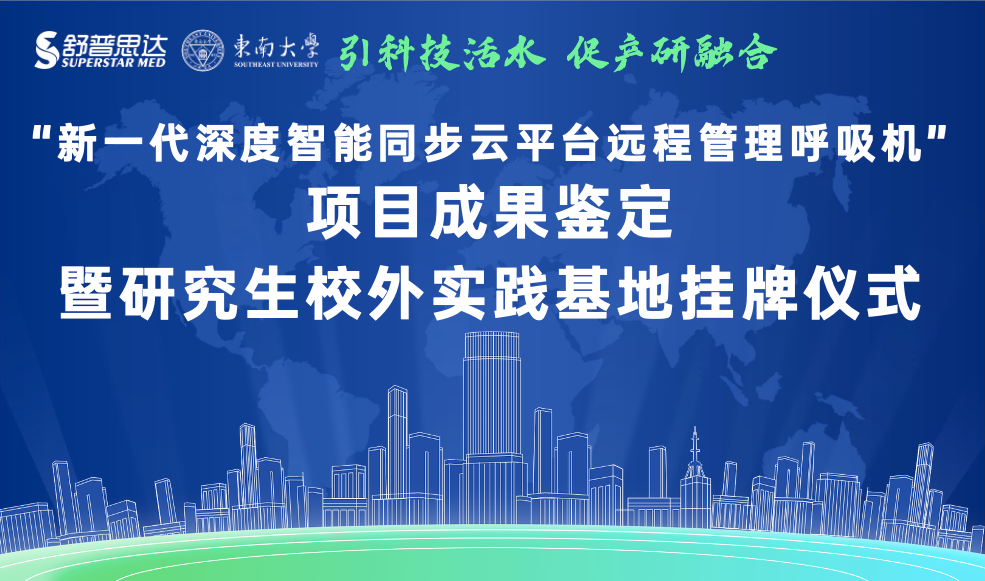 舒普思达 SUPERSTAR MED 東南大學 SOUTHEAST UNIVERSITY 引科技活水 促产研融合

"新一代深度智能同步云平台远程管理呼吸机"
项目成果鉴定
暨研究生校外实践基地挂牌仪式